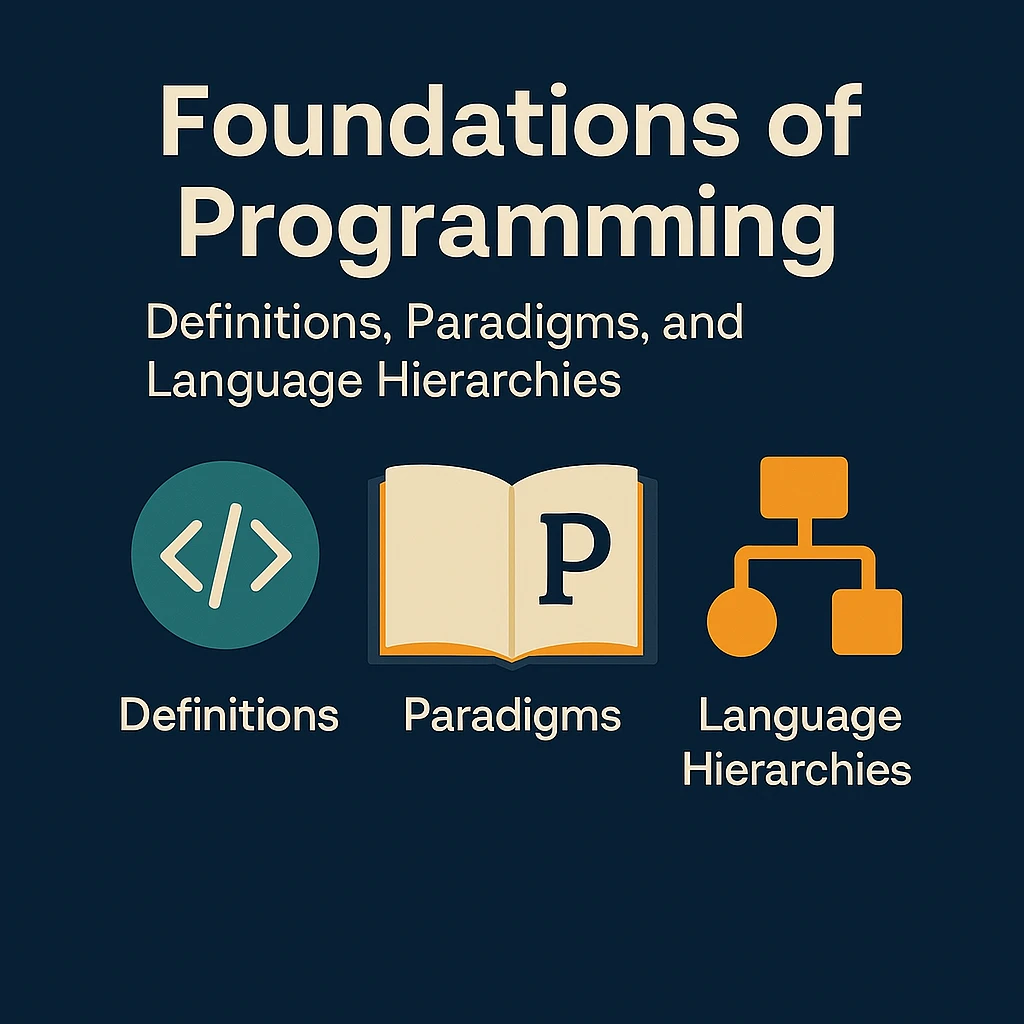 Foundations of Programming

Definitions, Paradigms, and Language Hierarchies

</>

P

Definitions

Paradigms

Language Hierarchies